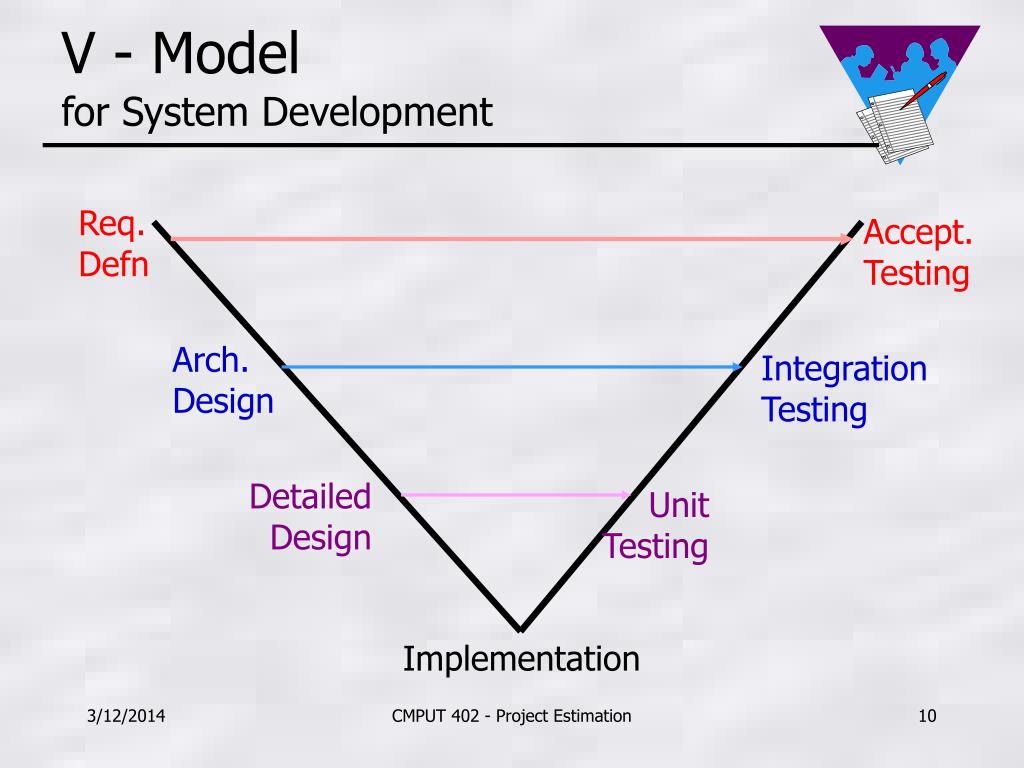 V - Model
for System Development

Req. Defn

Accept. Testing

Arch. Design

Integration Testing

Detailed Design

Unit Testing

Implementation

3/12/2014

CMPUT 402 - Project Estimation

10